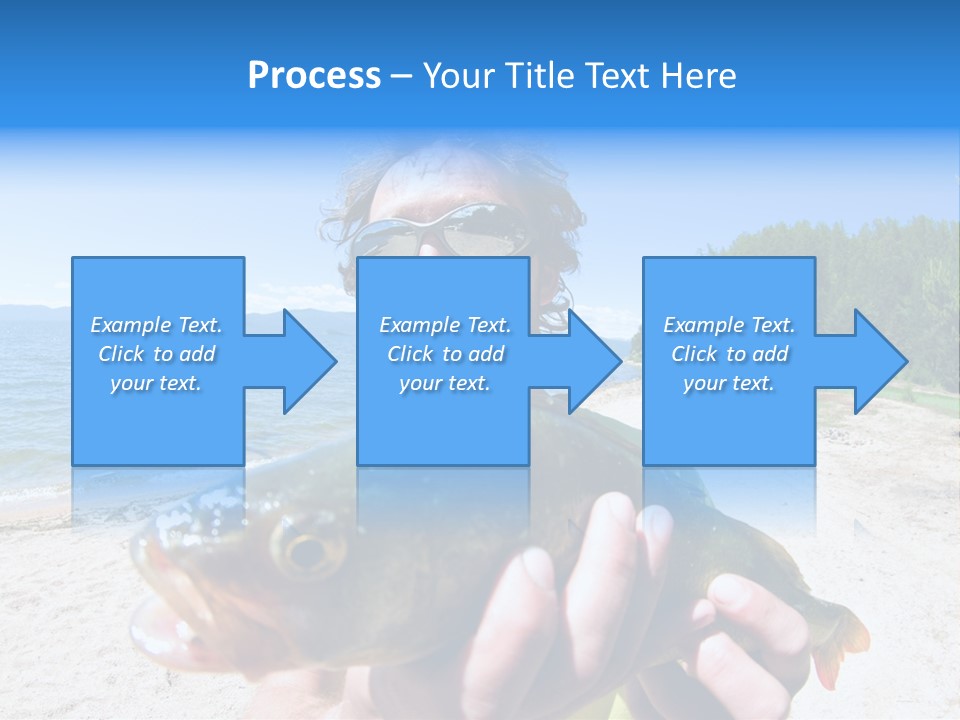 Process – Your Title Text Here

Example Text. Click to add your text.

Example Text. Click to add your text.

Example Text. Click to add your text.